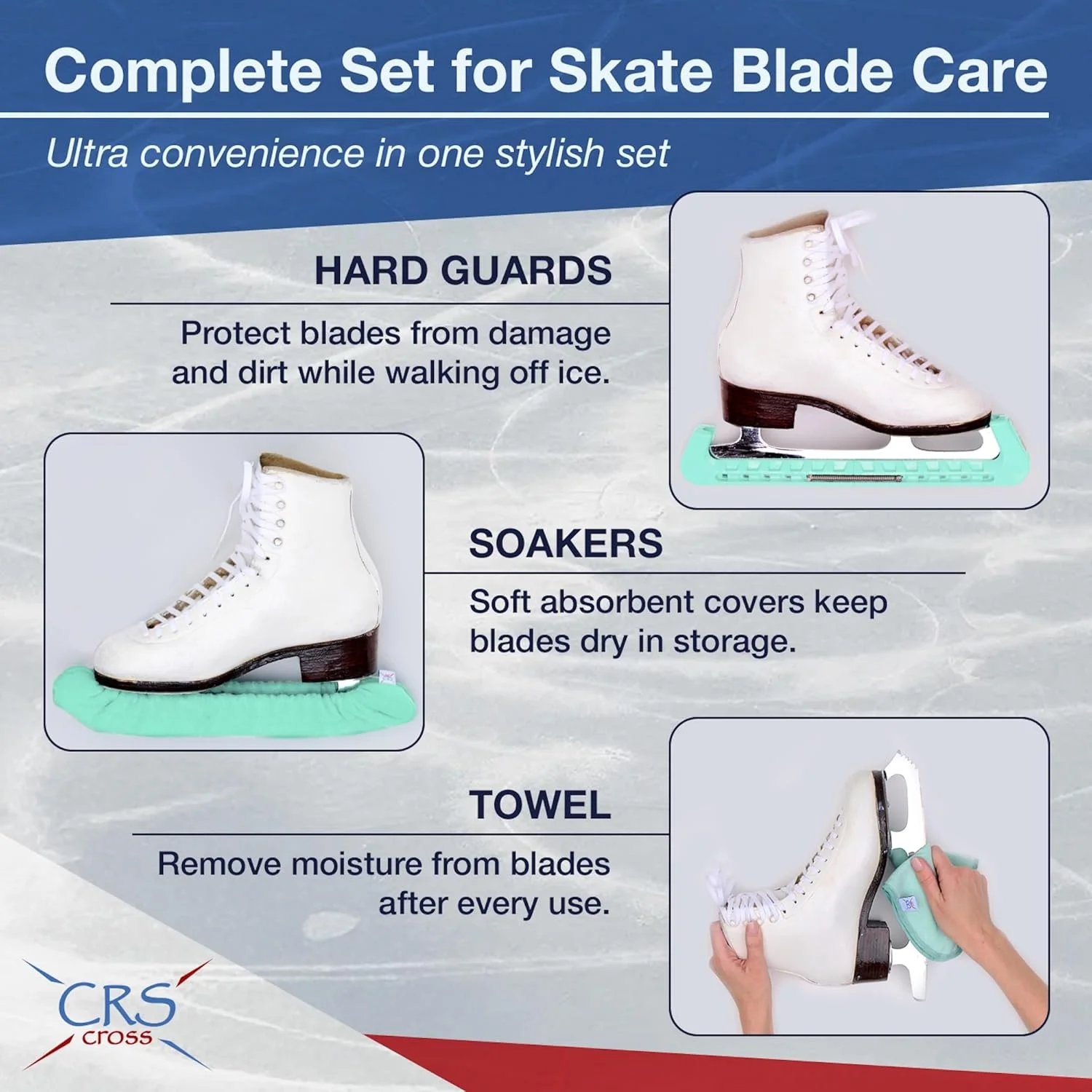 Complete Set for Skate Blade Care

Ultra convenience in one stylish set

HARD GUARDS

Protect blades from damage and dirt while walking off ice.

SOAKERS

Soft absorbent covers keep blades dry in storage.

TOWEL

Remove moisture from blades after every use.

CRS cross